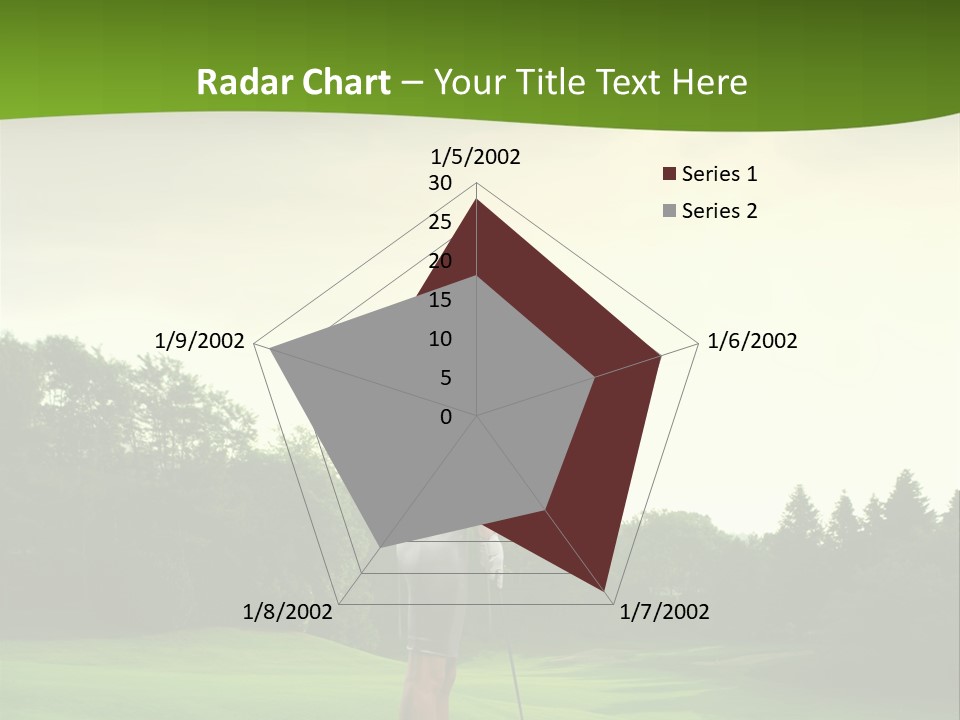 Radar Chart – Your Title Text Here

1/5/2002
30
25
20
15
10
5
0
1/6/2002
1/7/2002
1/8/2002
1/9/2002

Series 1
Series 2